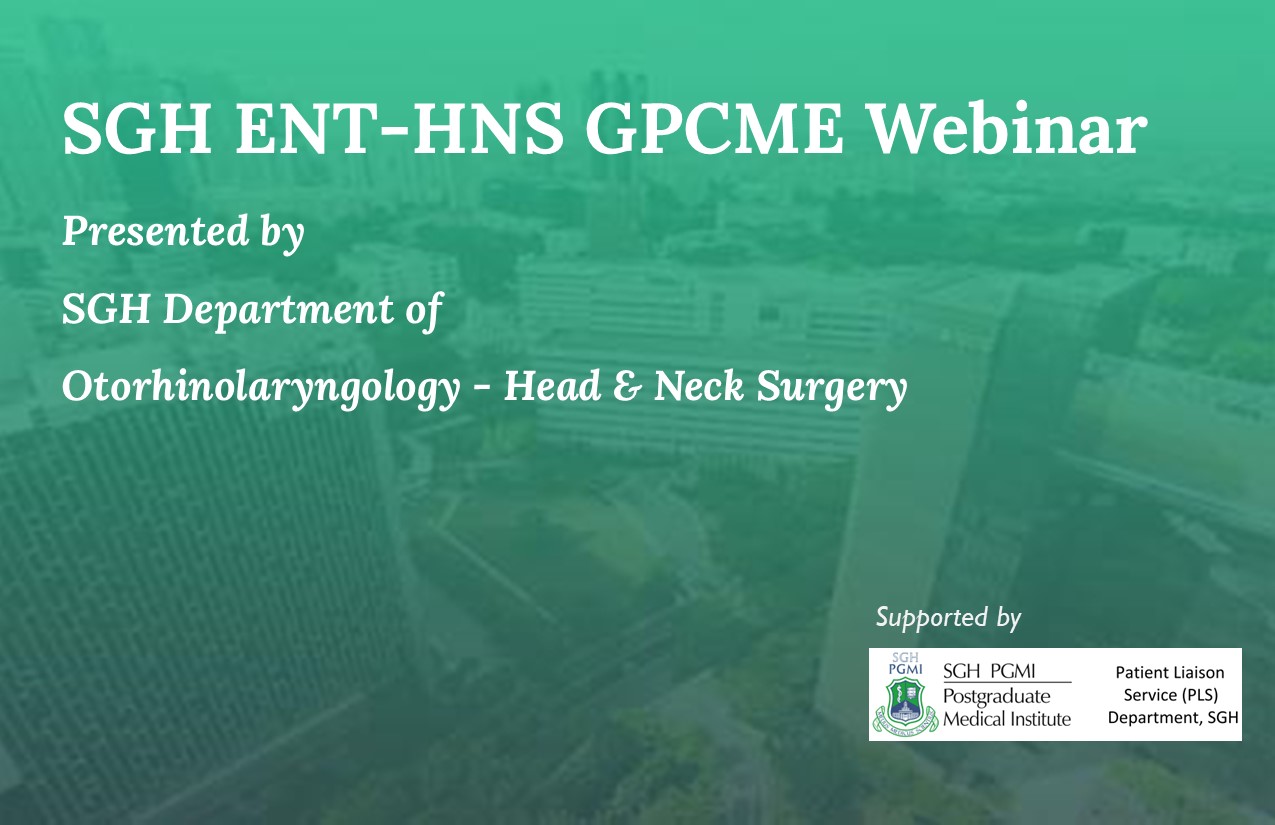 SGH ENT-HNS GPCME Webinar

Presented by

SGH Department of

Otorhinolaryngology - Head & Neck Surgery

Supported by

SGH PGMI

SGH PGMI
Postgraduate
Medical Institute

Patient Liaison Service (PLS) Department, SGH